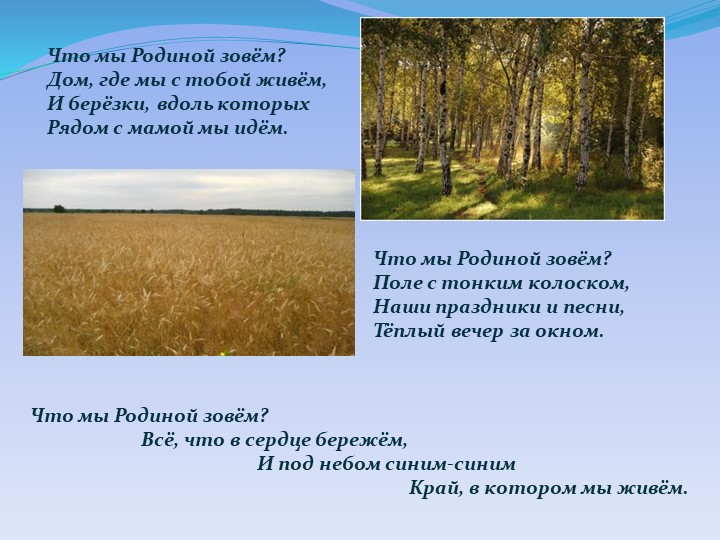 Что мы Родиной зовём?
Дом, где мы с тобой живём,
И берёзки, вдоль которых
Рядом с мамой мы идём.

Что мы Родиной зовём?
Поле с тонким колоском,
Наши праздники и песни,
Тёплый вечер за окном.

Что мы Родиной зовём?
Всё, что в сердце бережём,
И под небом синим-синим
Край, в котором мы живём.